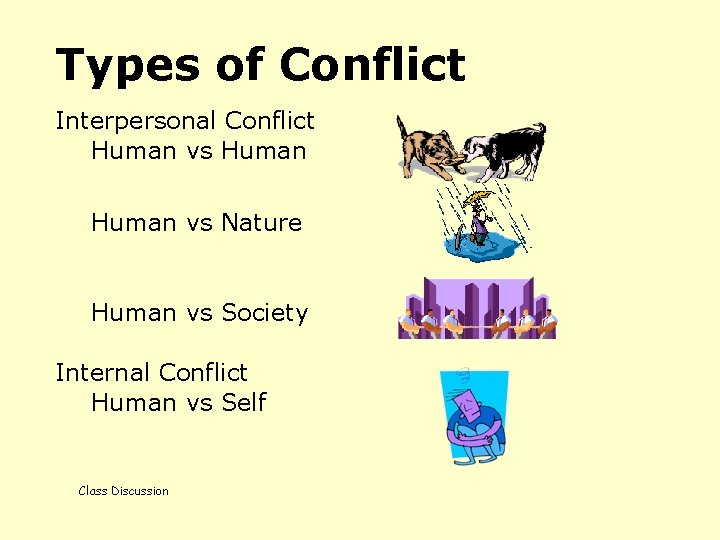 Types of Conflict

Interpersonal Conflict
Human vs Human

Human vs Nature

Human vs Society

Internal Conflict
Human vs Self

Class Discussion